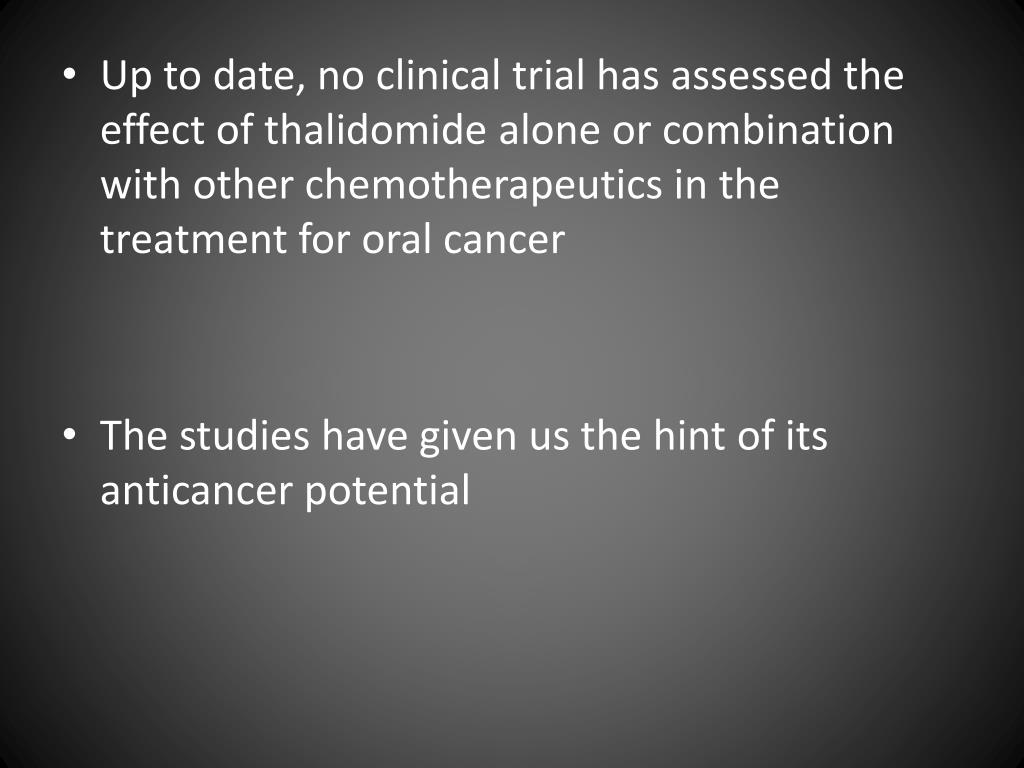 • Up to date, no clinical trial has assessed the effect of thalidomide alone or combination with other chemotherapeutics in the treatment for oral cancer

• The studies have given us the hint of its anticancer potential